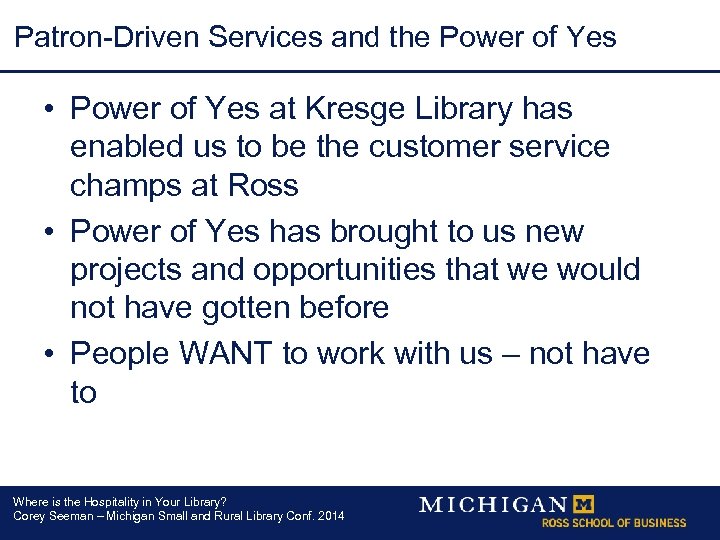 Patron-Driven Services and the Power of Yes

• Power of Yes at Kresge Library has enabled us to be the customer service champs at Ross

• Power of Yes has brought to us new projects and opportunities that we would not have gotten before

• People WANT to work with us – not have to

Where is the Hospitality in Your Library?
Corey Seeman – Michigan Small and Rural Library Conf. 2014

MICHIGAN M
ROSS SCHOOL OF BUSINESS